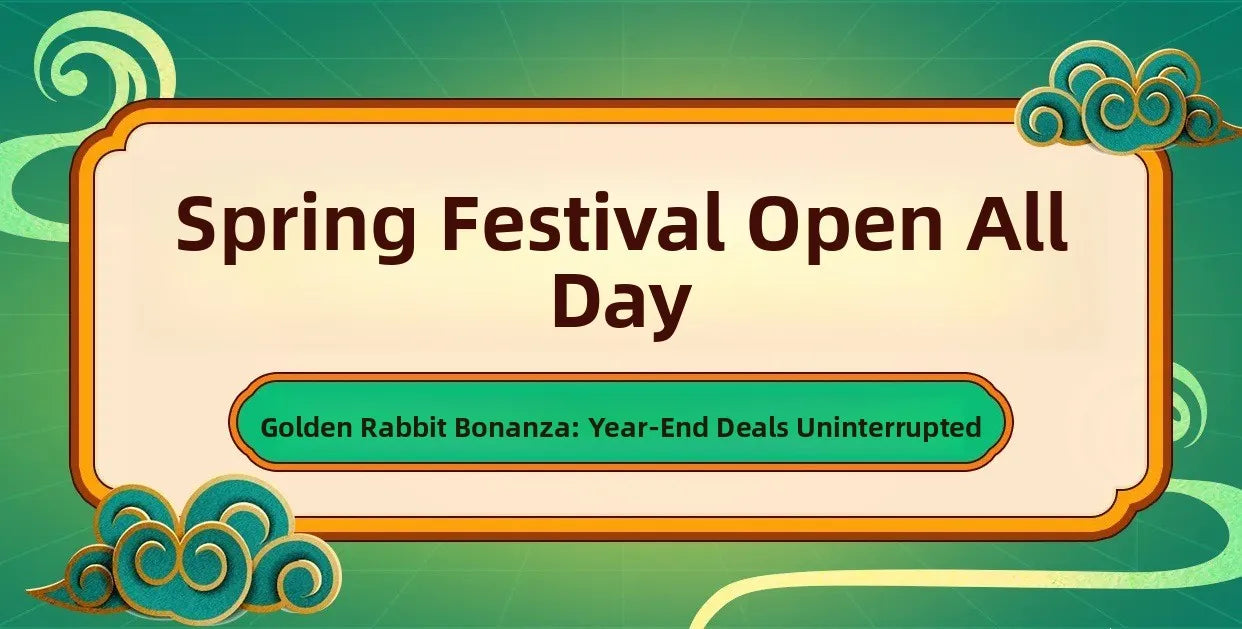 Spring Festival Open All Day

Golden Rabbit Bonanza: Year-End Deals Uninterrupted